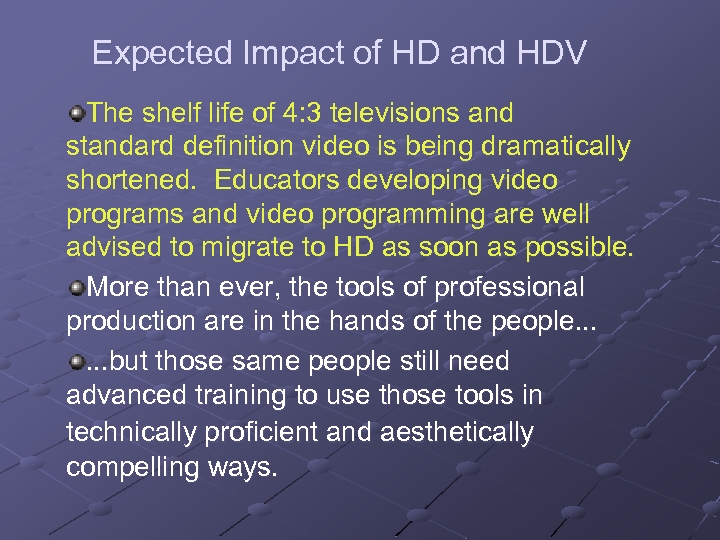 Expected Impact of HD and HDV

The shelf life of 4:3 televisions and standard definition video is being dramatically shortened. Educators developing video programs and video programming are well advised to migrate to HD as soon as possible.

More than ever, the tools of professional production are in the hands of the people...

...but those same people still need advanced training to use those tools in technically proficient and aesthetically compelling ways.